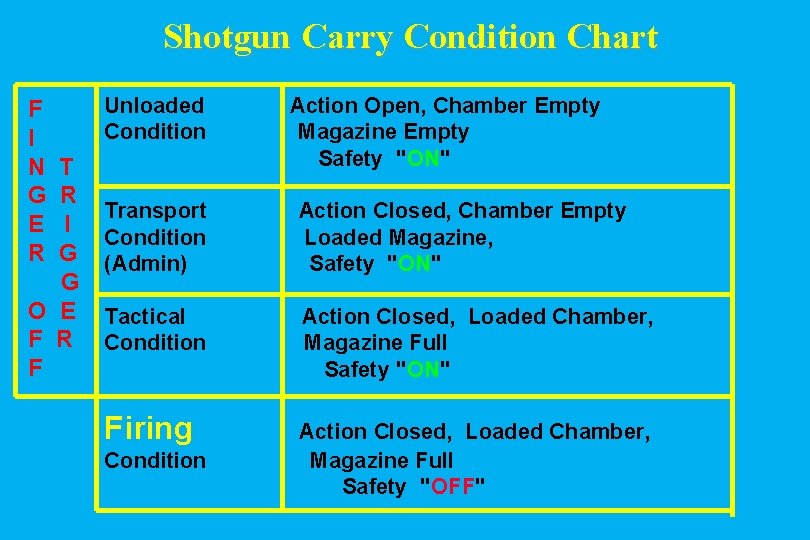 Shotgun Carry Condition Chart

FINGER OFF TRIGGER

| Unloaded Condition | Action Open, Chamber Empty Magazine Empty Safety "ON" |
|---|---|
| Transport Condition (Admin) | Action Closed, Chamber Empty Loaded Magazine, Safety "ON" |
| Tactical Condition | Action Closed, Loaded Chamber, Magazine Full Safety "ON" |
| Firing Condition | Action Closed, Loaded Chamber, Magazine Full Safety "OFF" |